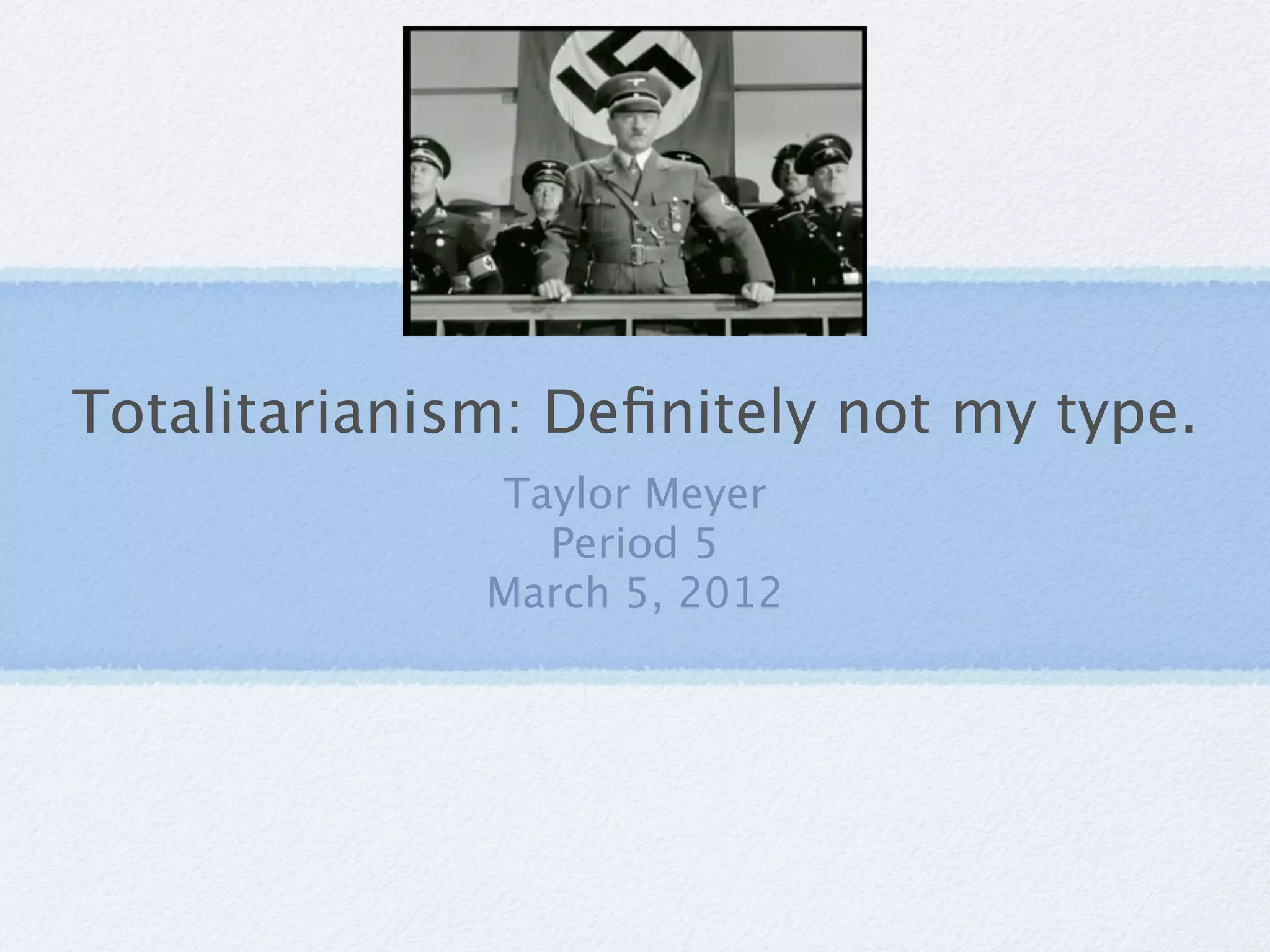 Totalitarianism: Definitely not my type.

Taylor Meyer
Period 5
March 5, 2012